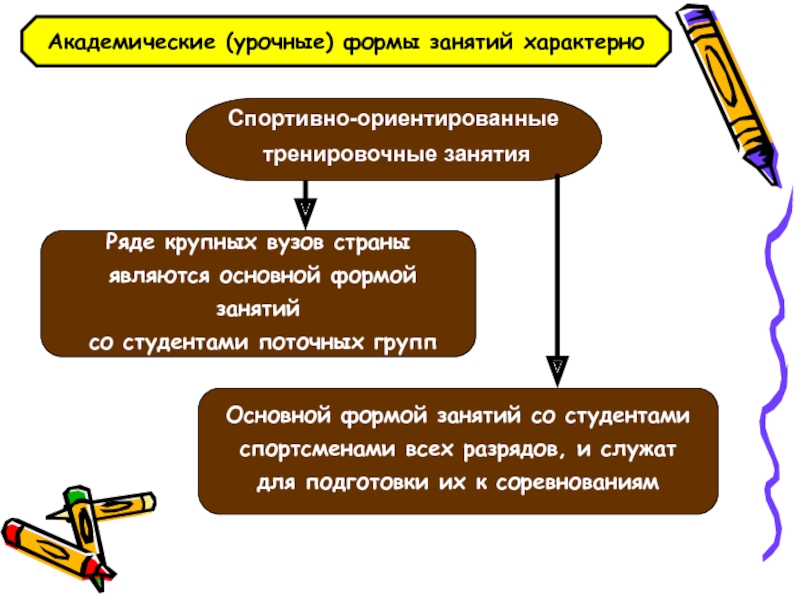 Академические (урочные) формы занятий характерно

Спортивно-ориентированные тренировочные занятия

Ряде крупных вузов страны являются основной формой занятий со студентами поточных групп

Основной формой занятий со студентами спортсменами всех разрядов, и служат для подготовки их к соревнованиям